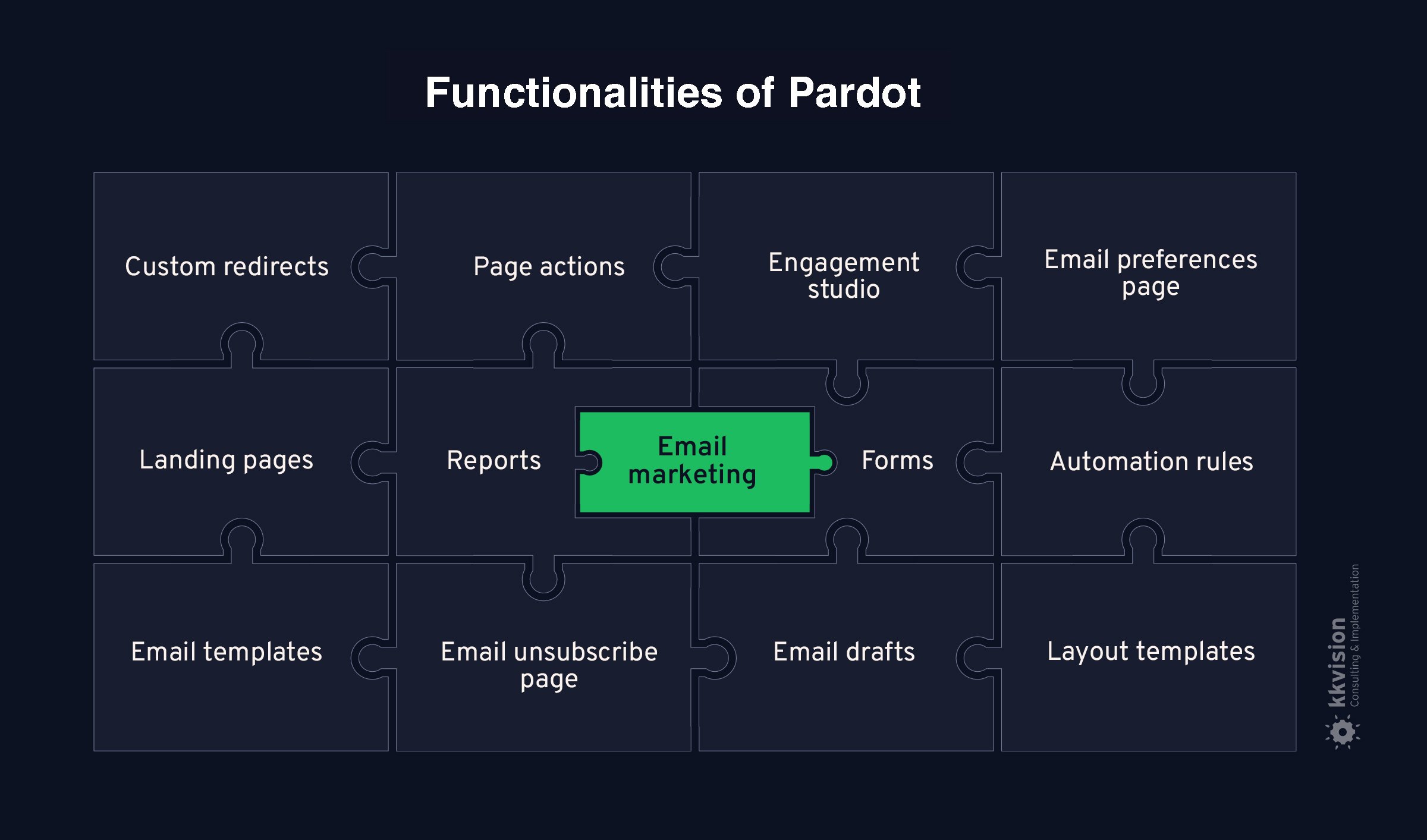 Functionalities of Pardot

Custom redirects

Page actions

Engagement studio

Email preferences page

Landing pages

Reports

Email marketing

Forms

Automation rules

Email templates

Email unsubscribe page

Email drafts

Layout templates

kkvision
Consulting & Implementation